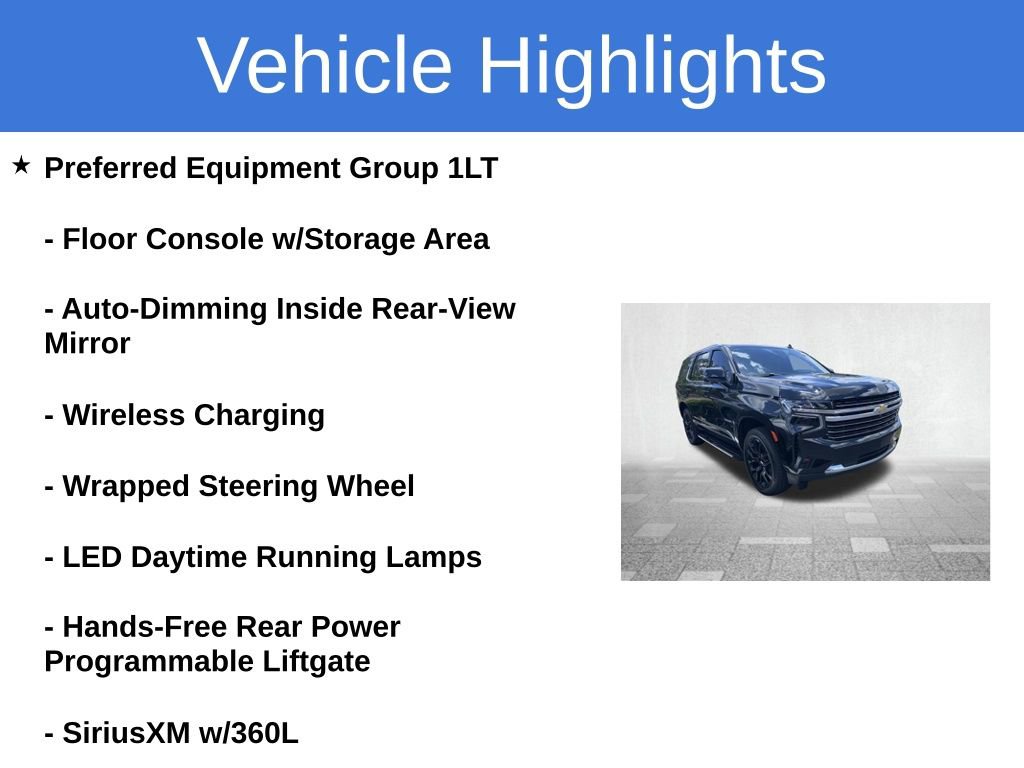 Vehicle Highlights

★ Preferred Equipment Group 1LT

- Floor Console w/Storage Area

- Auto-Dimming Inside Rear-View Mirror

- Wireless Charging

- Wrapped Steering Wheel

- LED Daytime Running Lamps

- Hands-Free Rear Power Programmable Liftgate

- SiriusXM w/360L